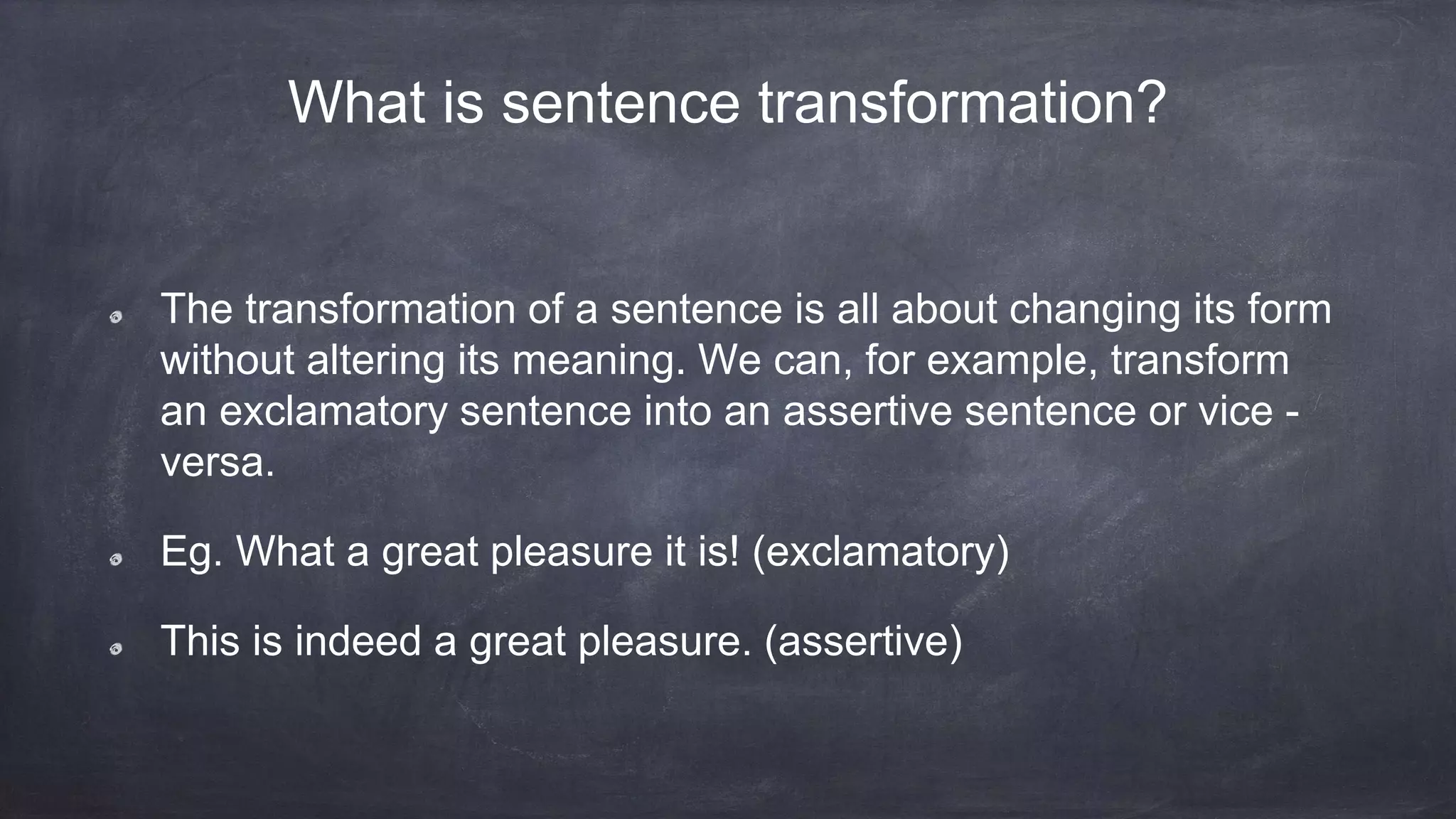 What is sentence transformation?

The transformation of a sentence is all about changing its form without altering its meaning. We can, for example, transform an exclamatory sentence into an assertive sentence or vice - versa.

Eg. What a great pleasure it is! (exclamatory)

This is indeed a great pleasure. (assertive)